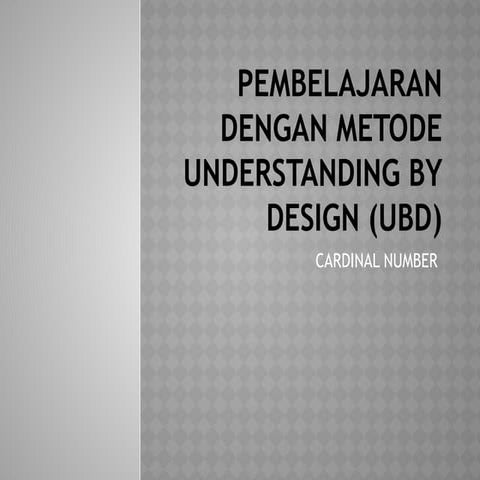 PEMBELAJARAN DENGAN METODE UNDERSTANDING BY DESIGN (UBD)

CARDINAL NUMBER